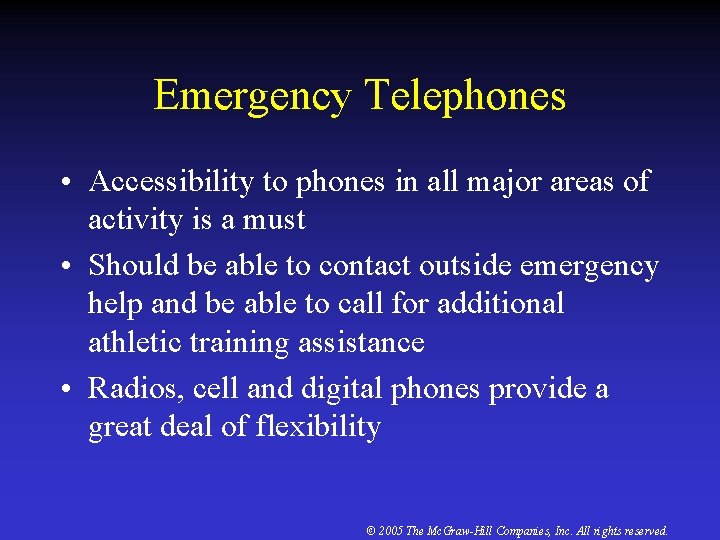 Emergency Telephones

• Accessibility to phones in all major areas of activity is a must
• Should be able to contact outside emergency help and be able to call for additional athletic training assistance
• Radios, cell and digital phones provide a great deal of flexibility

© 2005 The McGraw-Hill Companies, Inc. All rights reserved.